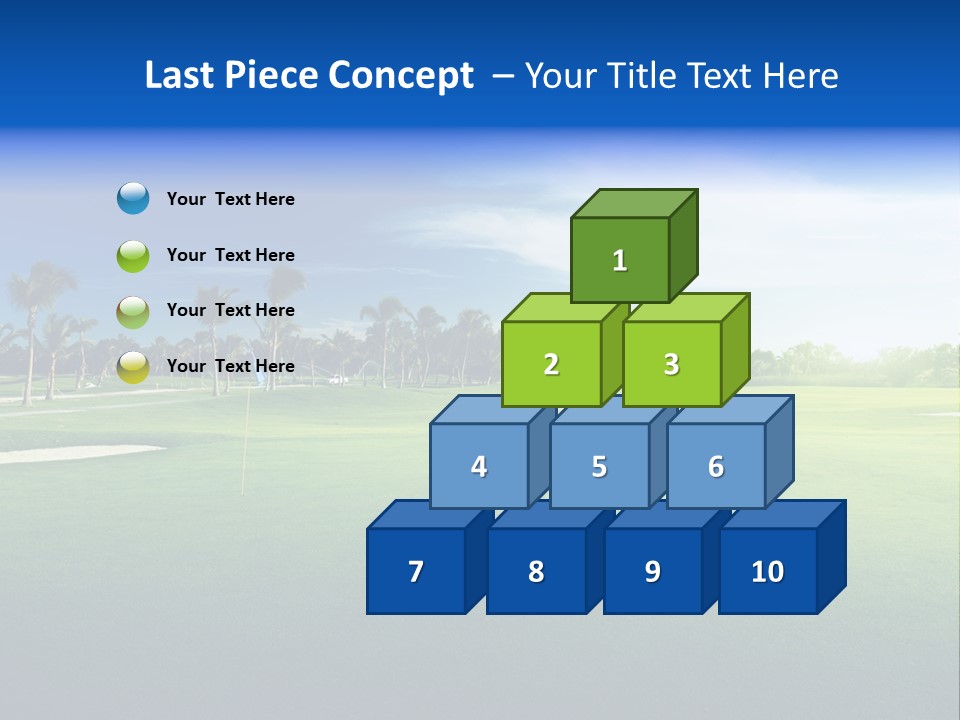 Last Piece Concept – Your Title Text Here

Your Text Here

Your Text Here

Your Text Here

Your Text Here

1

2

3

4

5

6

7

8

9

10